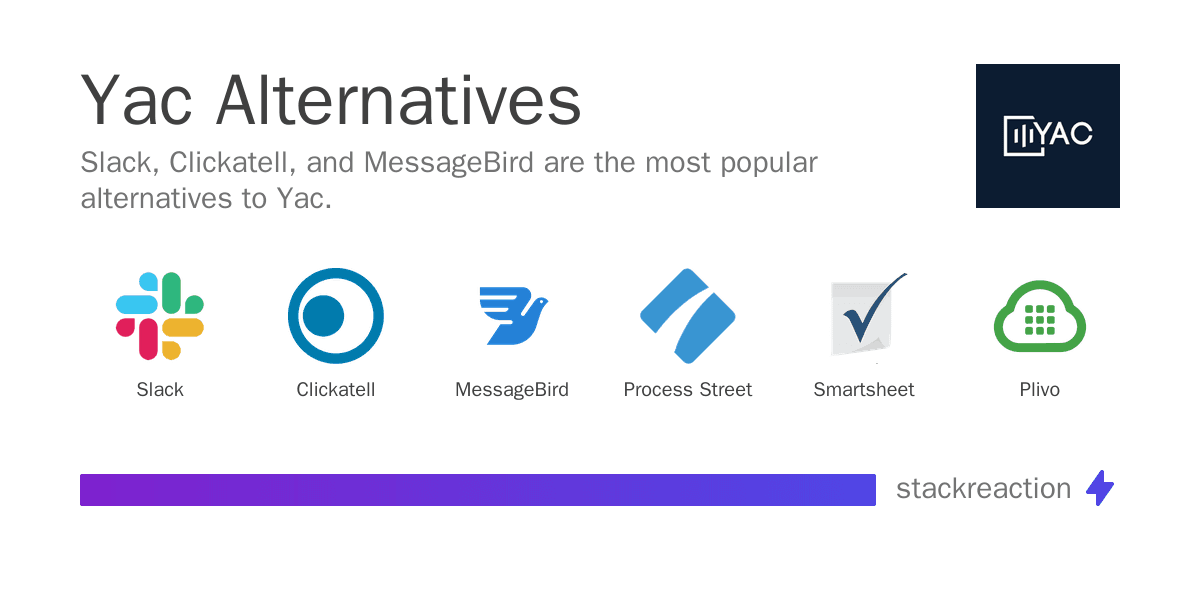 Yac Alternatives

Slack, Clickatell, and MessageBird are the most popular alternatives to Yac.

YAC

Slack

Clickatell

MessageBird

Process Street

Smartsheet

Plivo

stackreaction